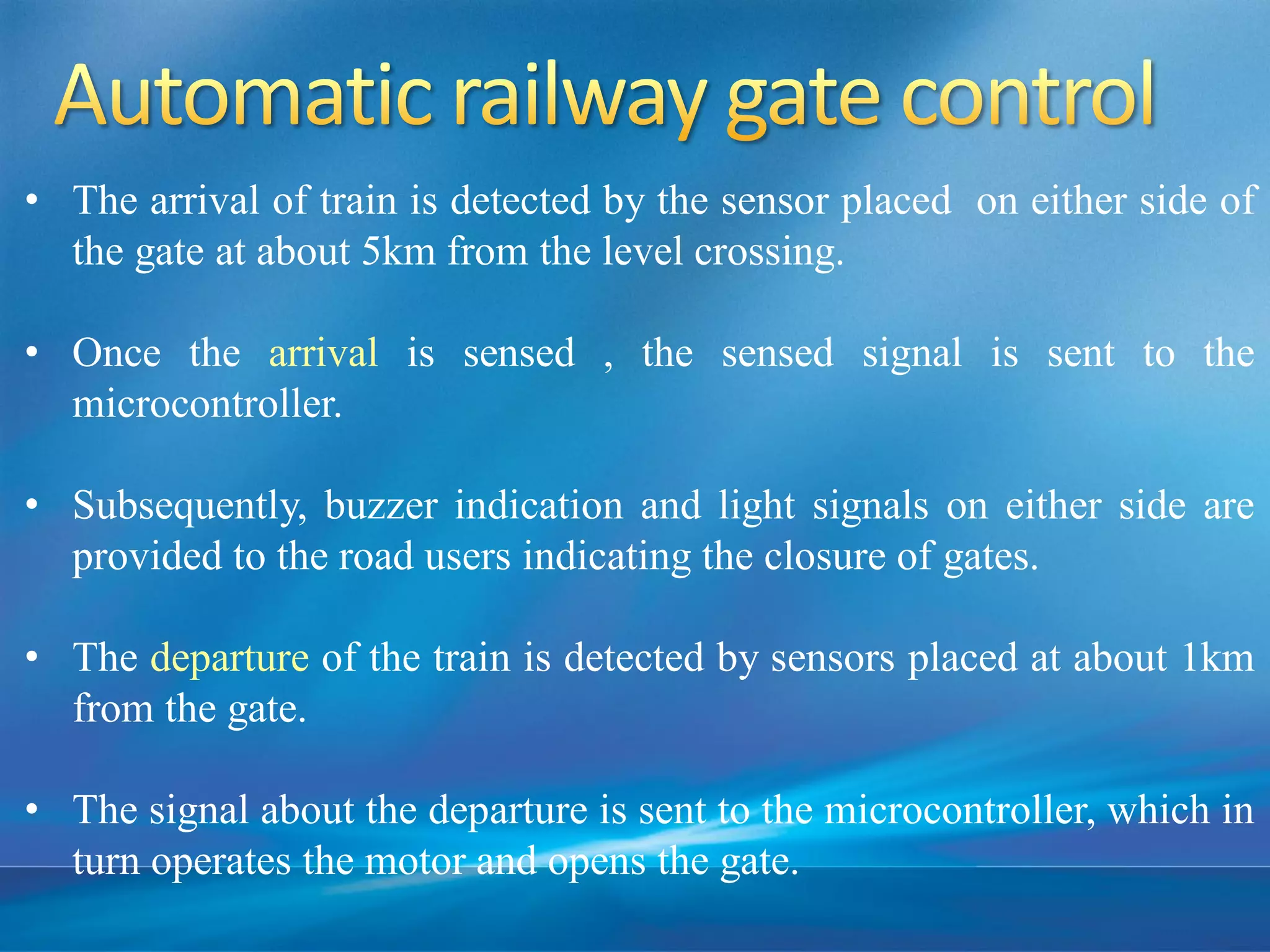 Automatic railway gate control

• The arrival of train is detected by the sensor placed on either side of the gate at about 5km from the level crossing.

• Once the arrival is sensed , the sensed signal is sent to the microcontroller.

• Subsequently, buzzer indication and light signals on either side are provided to the road users indicating the closure of gates.

• The departure of the train is detected by sensors placed at about 1km from the gate.

• The signal about the departure is sent to the microcontroller, which in turn operates the motor and opens the gate.